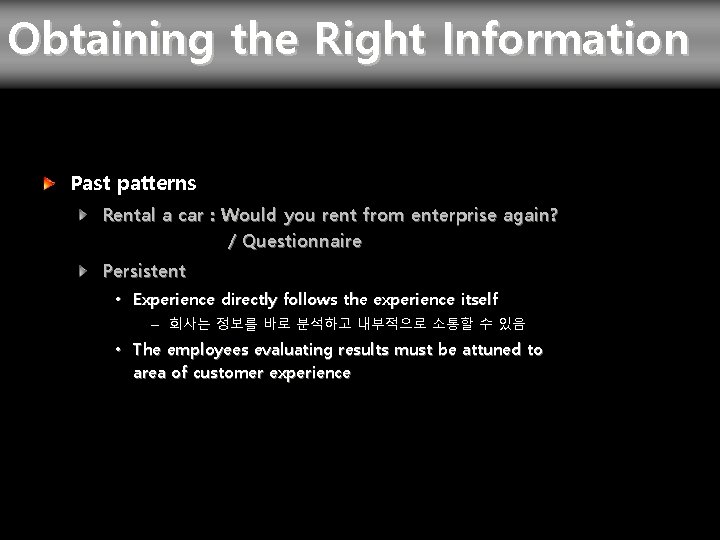 Obtaining the Right Information

Past patterns

Rental a car : Would you rent from enterprise again? / Questionnaire

Persistent

• Experience directly follows the experience itself

– 회사는 정보를 바로 분석하고 내부적으로 소통할 수 있음

• The employees evaluating results must be attuned to area of customer experience